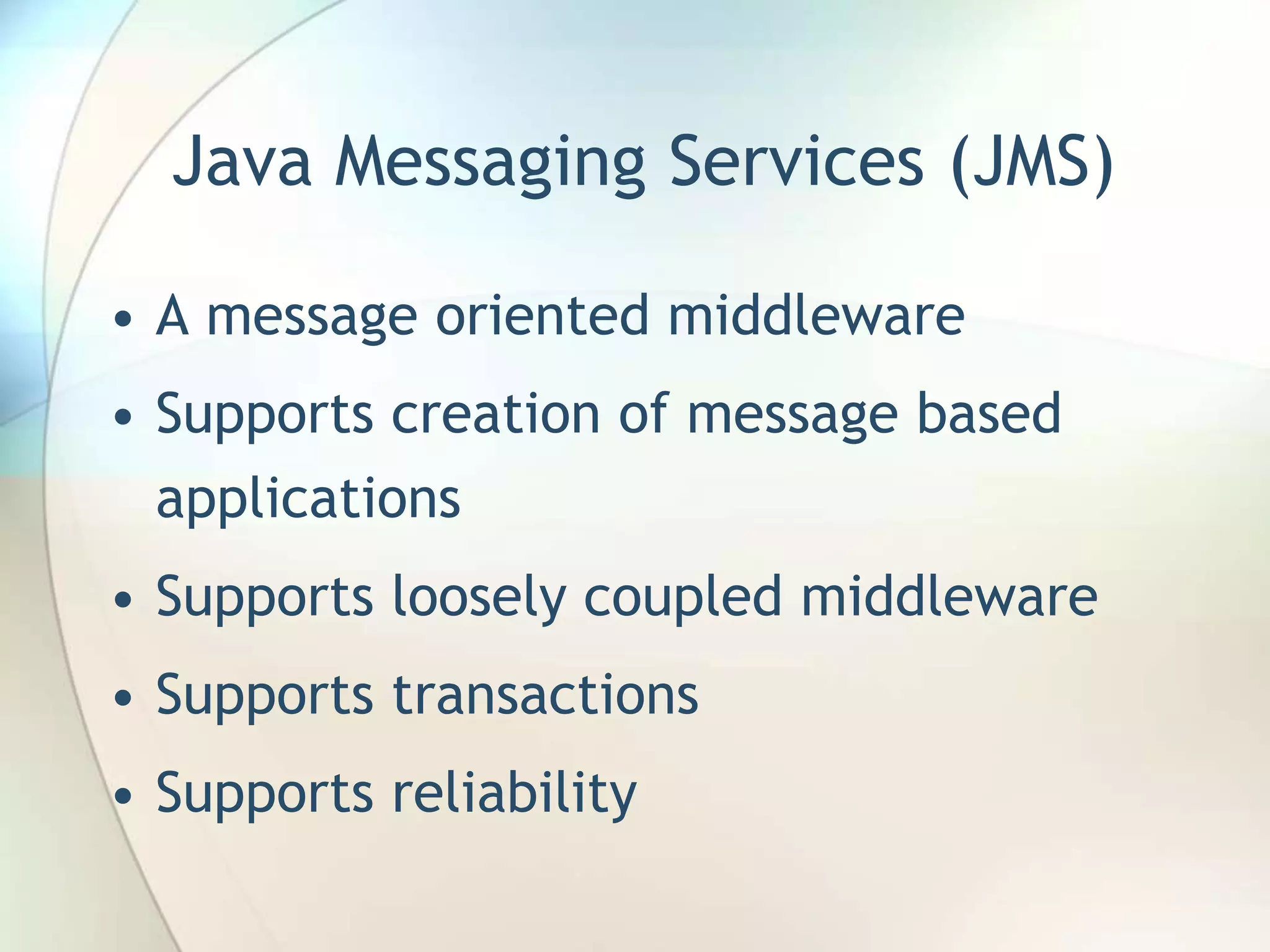 Java Messaging Services (JMS)

• A message oriented middleware
• Supports creation of message based applications
• Supports loosely coupled middleware
• Supports transactions
• Supports reliability